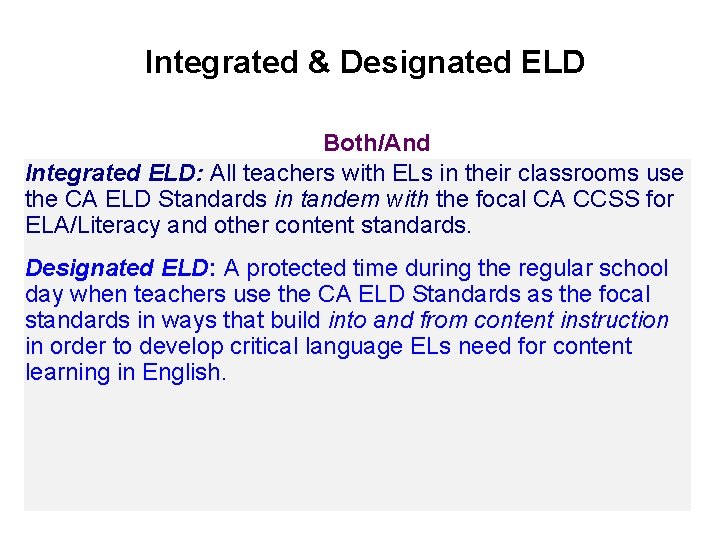 Integrated & Designated ELD

Both/And

Integrated ELD: All teachers with ELs in their classrooms use the CA ELD Standards in tandem with the focal CA CCSS for ELA/Literacy and other content standards.

Designated ELD: A protected time during the regular school day when teachers use the CA ELD Standards as the focal standards in ways that build into and from content instruction in order to develop critical language ELs need for content learning in English.